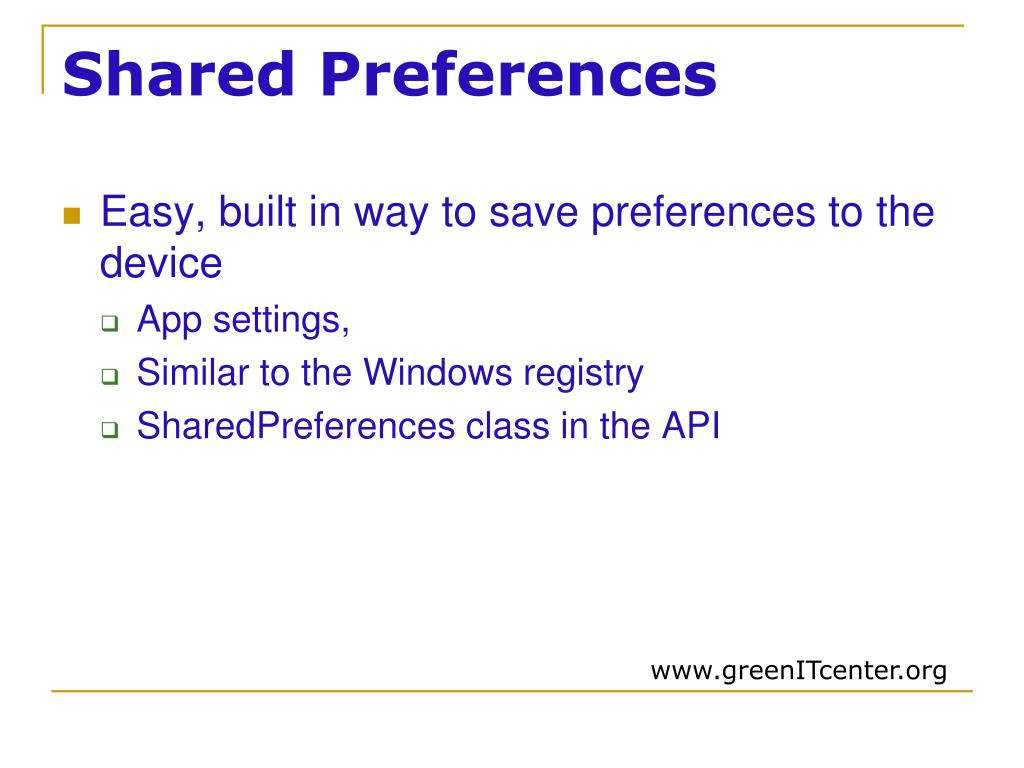 Shared Preferences

Easy, built in way to save preferences to the device

App settings,

Similar to the Windows registry

SharedPreferences class in the API

www.greenITcenter.org